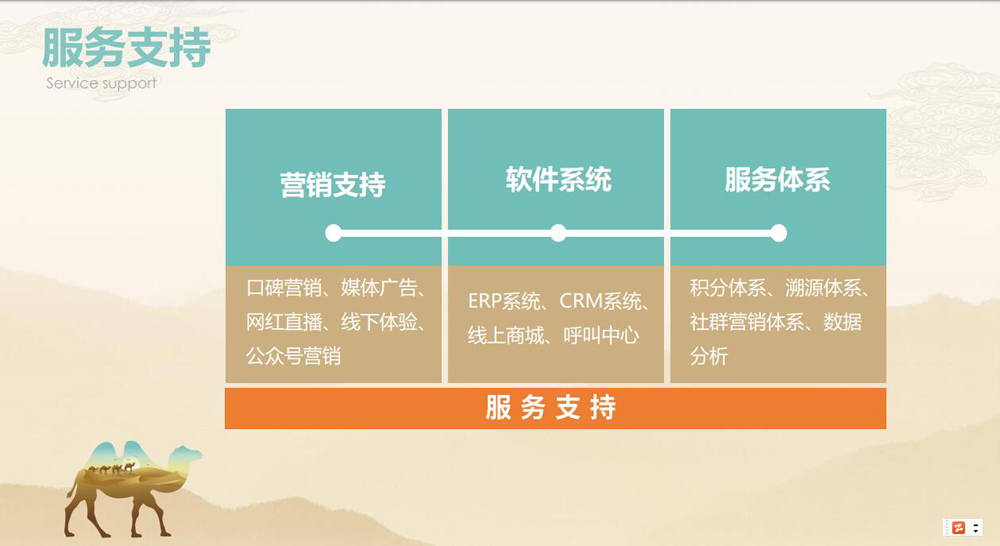 服务支持
Service support

营销支持

软件系统

服务体系

口碑营销、媒体广告、网红直播、线下体验、公众号营销

ERP系统、CRM系统、线上商城、呼叫中心

积分体系、溯源体系、社群营销体系、数据分析

服务支持